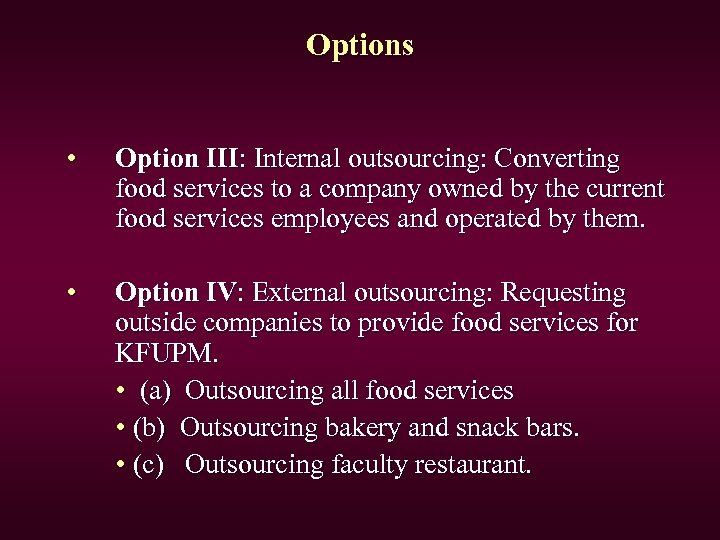 Options

• Option III: Internal outsourcing: Converting food services to a company owned by the current food services employees and operated by them.

• Option IV: External outsourcing: Requesting outside companies to provide food services for KFUPM.

• (a) Outsourcing all food services

• (b) Outsourcing bakery and snack bars.

• (c) Outsourcing faculty restaurant.